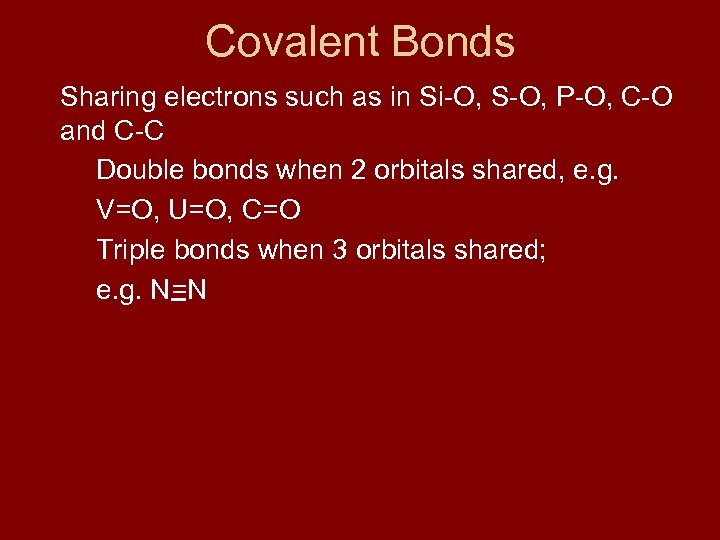 Covalent Bonds

Sharing electrons such as in Si-O, S-O, P-O, C-O and C-C

Double bonds when 2 orbitals shared, e.g.

V=O, U=O, C=O

Triple bonds when 3 orbitals shared;

e.g. N≡N